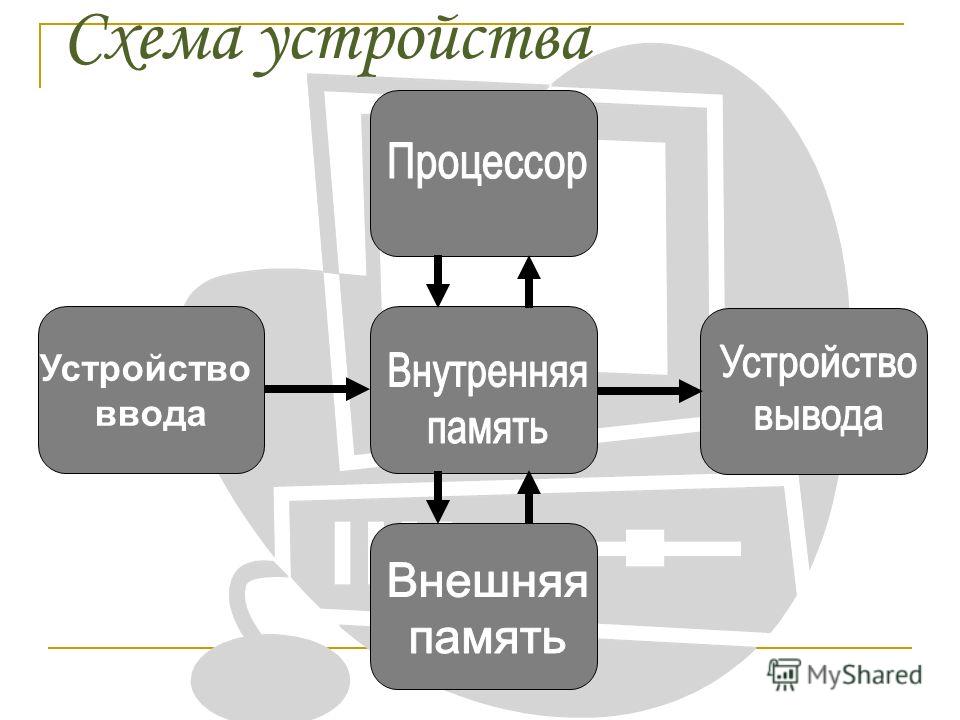 Схема устройства

Процессор

Устройство ввода

Внутренняя память

Устройство вывода

Внешняя память

MyShared